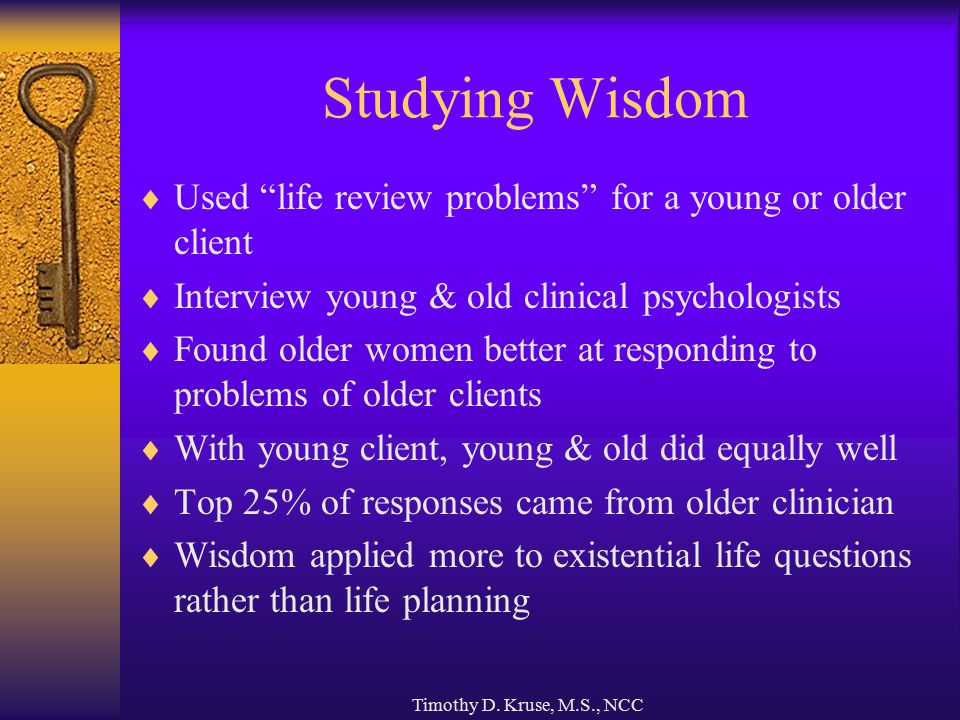 Studying Wisdom

♦ Used “life review problems” for a young or older client
♦ Interview young & old clinical psychologists
♦ Found older women better at responding to problems of older clients
♦ With young client, young & old did equally well
♦ Top 25% of responses came from older clinician
♦ Wisdom applied more to existential life questions rather than life planning

Timothy D. Kruse, M.S., NCC